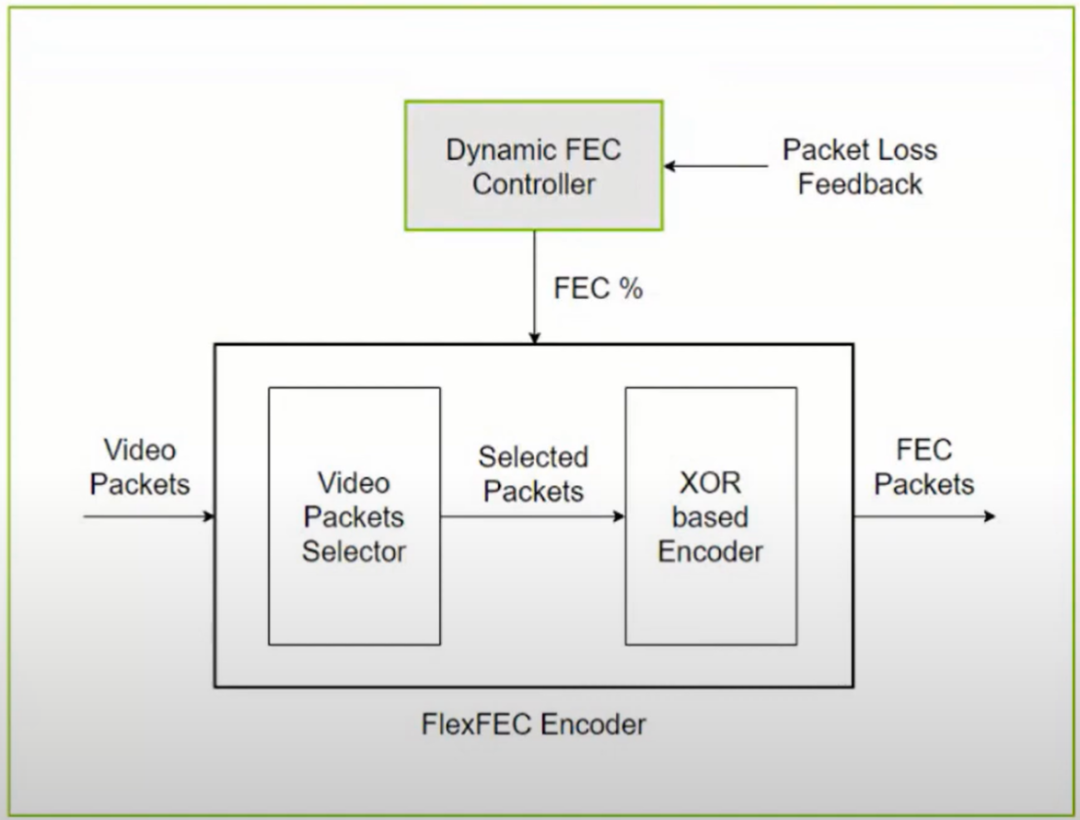 Dynamic FEC Controller

Packet Loss Feedback

FEC %

Video Packets

Video Packets Selector

Selected Packets

XOR based Encoder

FEC Packets

FlexFEC Encoder